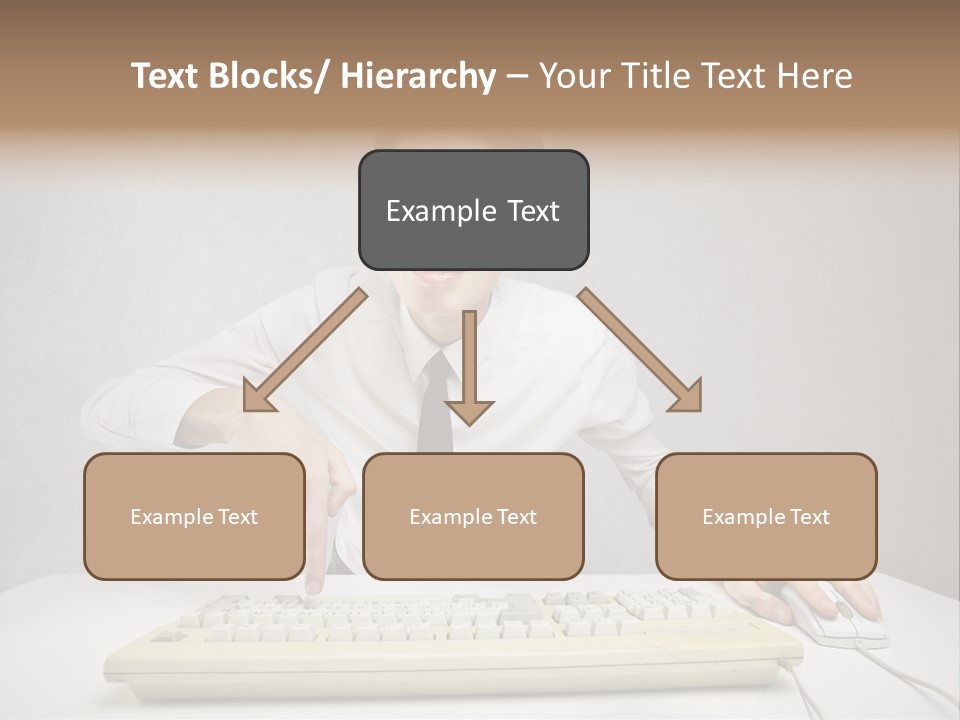 Text Blocks/ Hierarchy – Your Title Text Here

Example Text

Example Text

Example Text

Example Text